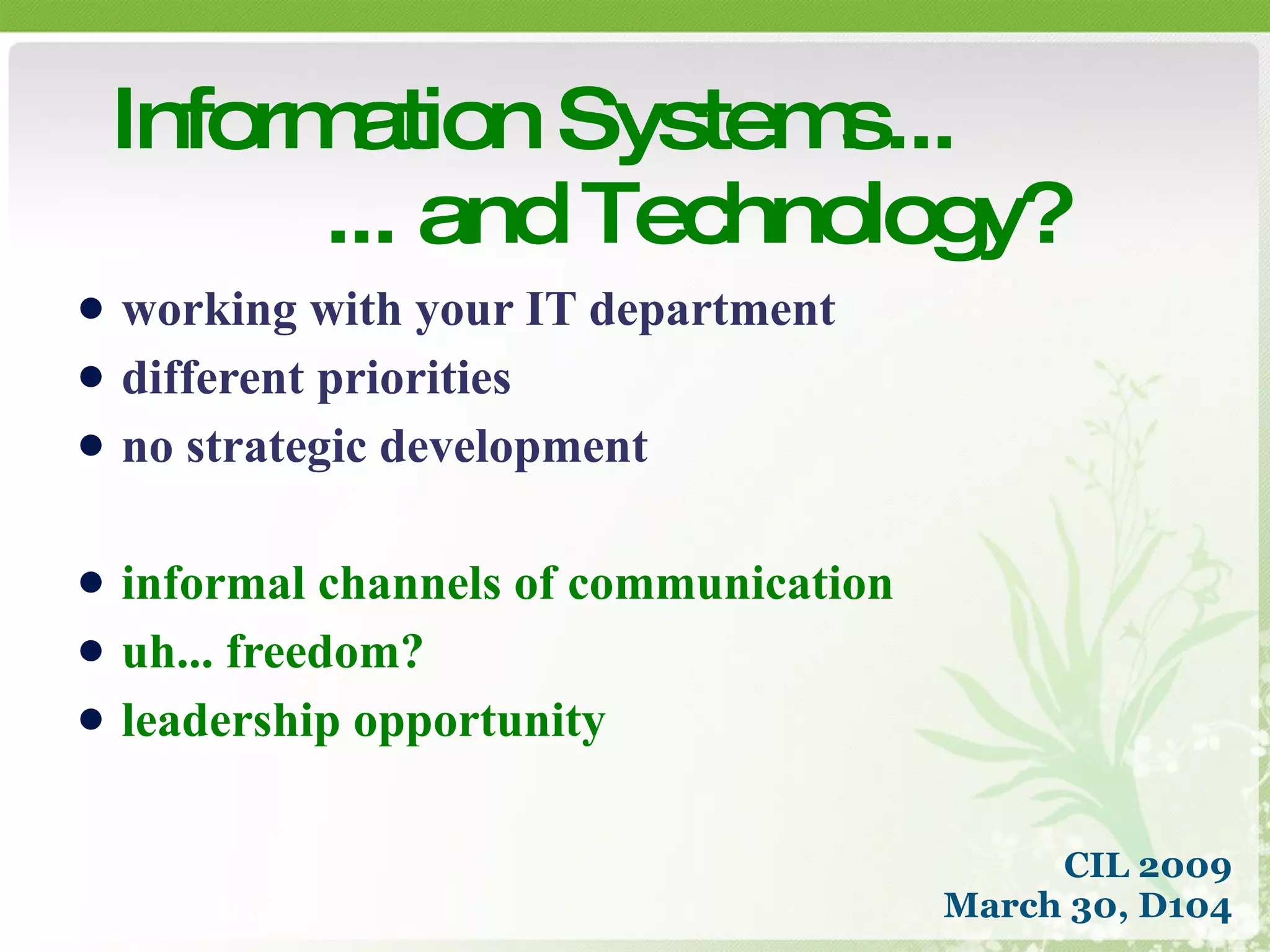 Information Systems...
... and Technology?

- working with your IT department
- different priorities
- no strategic development

- informal channels of communication
- uh... freedom?
- leadership opportunity

CIL 2009
March 30, D104